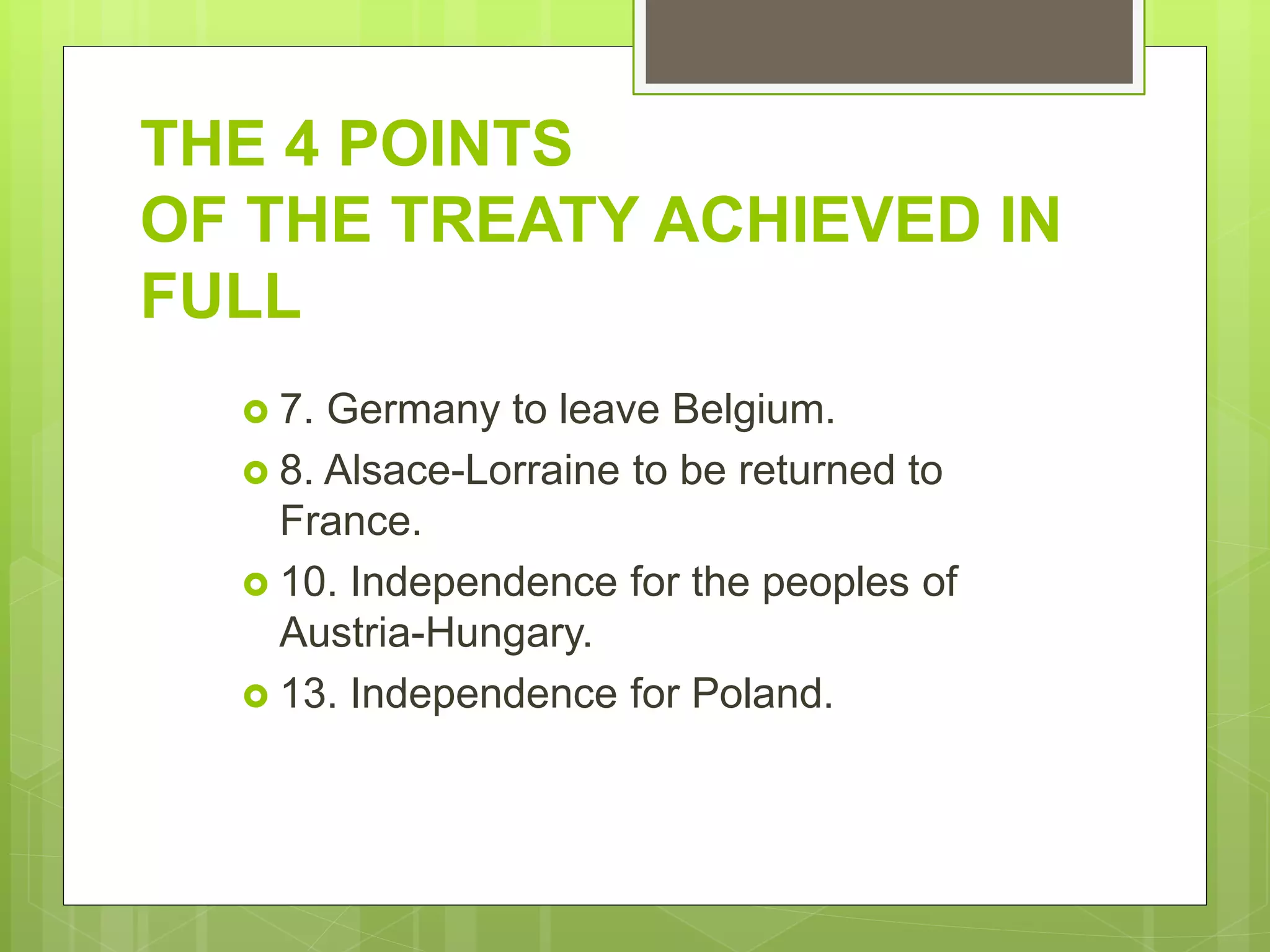 THE 4 POINTS
OF THE TREATY ACHIEVED IN FULL

7. Germany to leave Belgium.
8. Alsace-Lorraine to be returned to France.
10. Independence for the peoples of Austria-Hungary.
13. Independence for Poland.